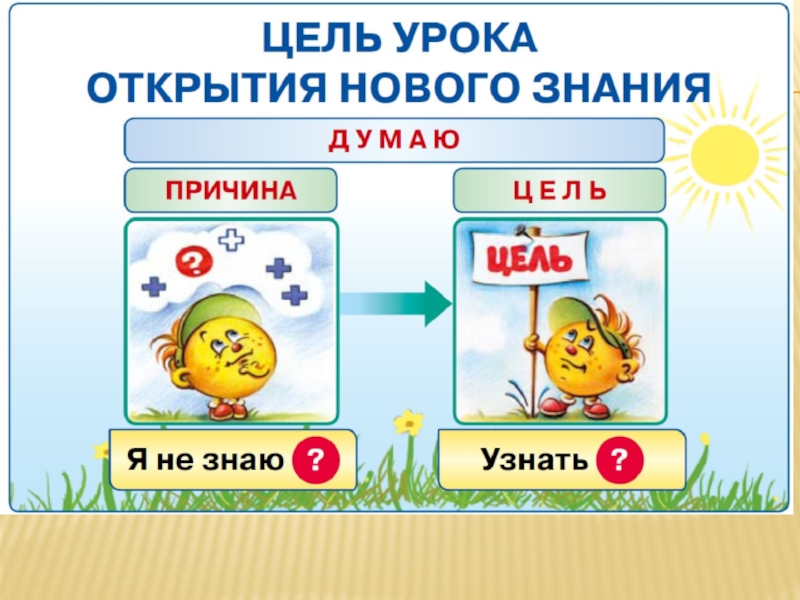 ЦЕЛЬ УРОКА
ОТКРЫТИЯ НОВОГО ЗНАНИЯ

Д У М А Ю

ПРИЧИНА

Ц Е Л Ь

?

ЦЕЛЬ

Я не знаю ?

Узнать ?